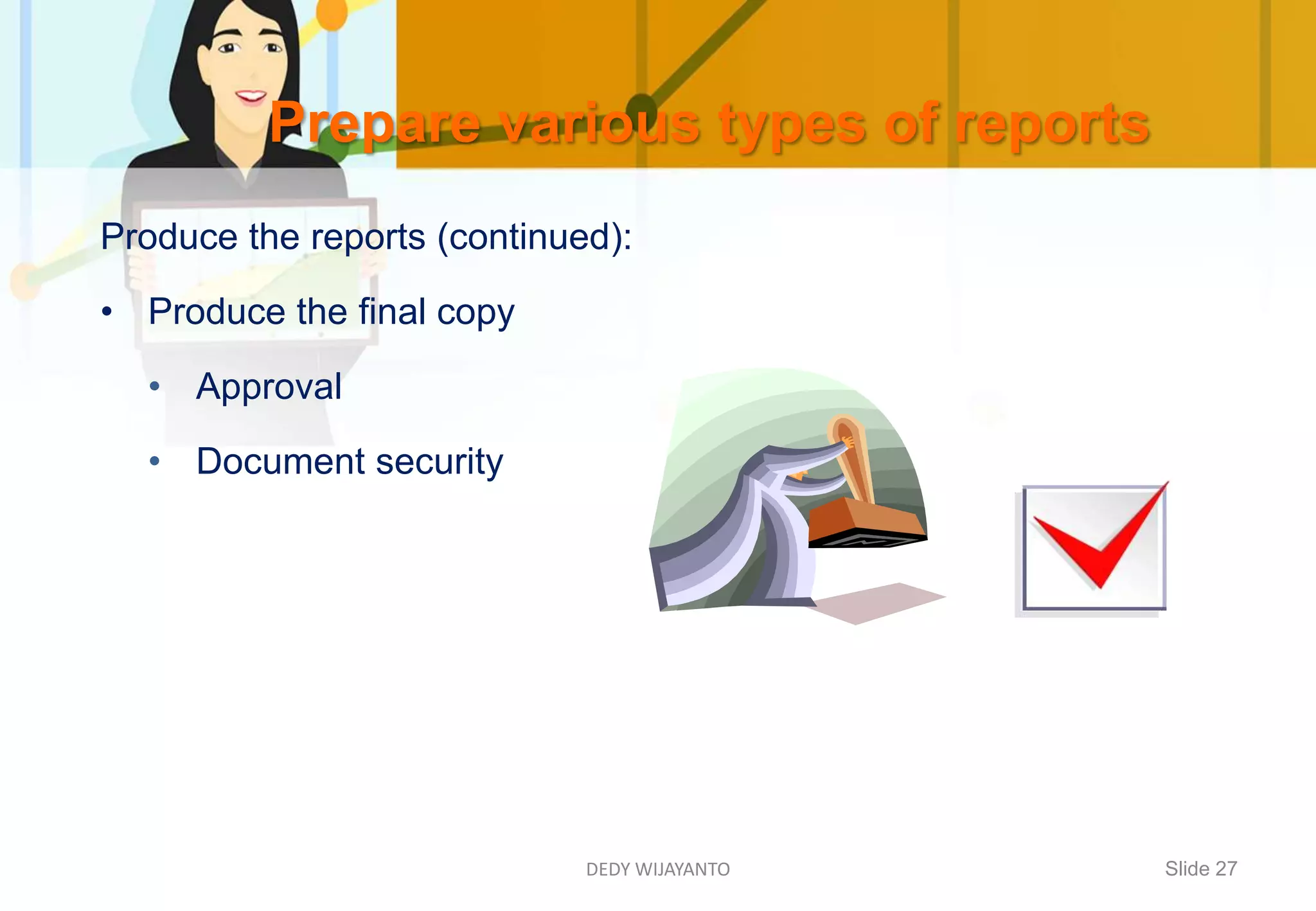 Prepare various types of reports

Produce the reports (continued):

• Produce the final copy

• Approval

• Document security

DEDY WIJAYANTO

Slide 27